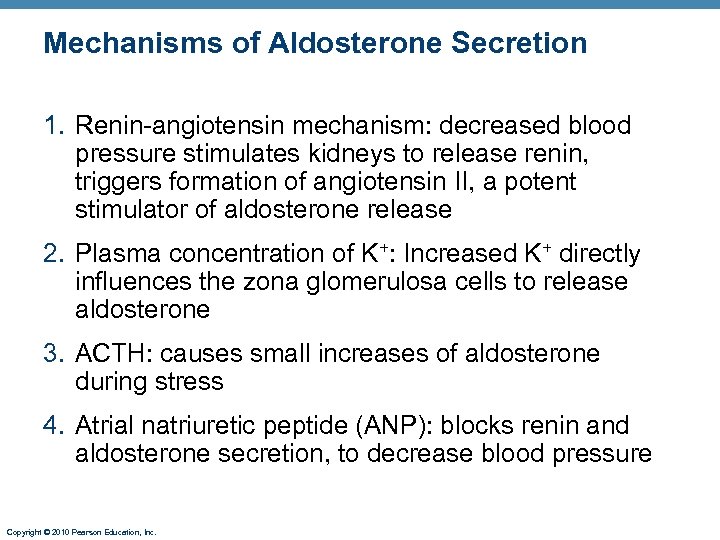 Mechanisms of Aldosterone Secretion

1. Renin-angiotensin mechanism: decreased blood pressure stimulates kidneys to release renin, triggers formation of angiotensin II, a potent stimulator of aldosterone release

2. Plasma concentration of $K^+$: Increased $K^+$ directly influences the zona glomerulosa cells to release aldosterone

3. ACTH: causes small increases of aldosterone during stress

4. Atrial natriuretic peptide (ANP): blocks renin and aldosterone secretion, to decrease blood pressure

Copyright © 2010 Pearson Education, Inc.